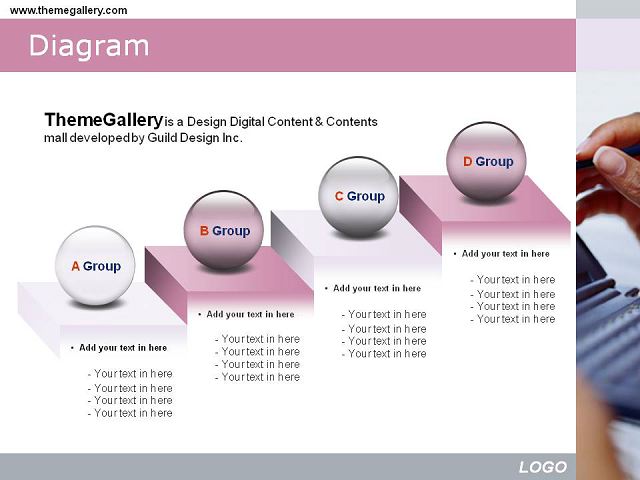 www.themegallery.com

Diagram

ThemeGallery is a Design Digital Content & Contents mall developed by Guild Design Inc.

A Group

• Add your text in here

- Your text in here
- Your text in here
- Your text in here
- Your text in here

B Group

• Add your text in here

- Your text in here
- Your text in here
- Your text in here
- Your text in here

C Group

• Add your text in here

- Your text in here
- Your text in here
- Your text in here
- Your text in here

D Group

• Add your text in here

- Your text in here
- Your text in here
- Your text in here
- Your text in here

LOGO